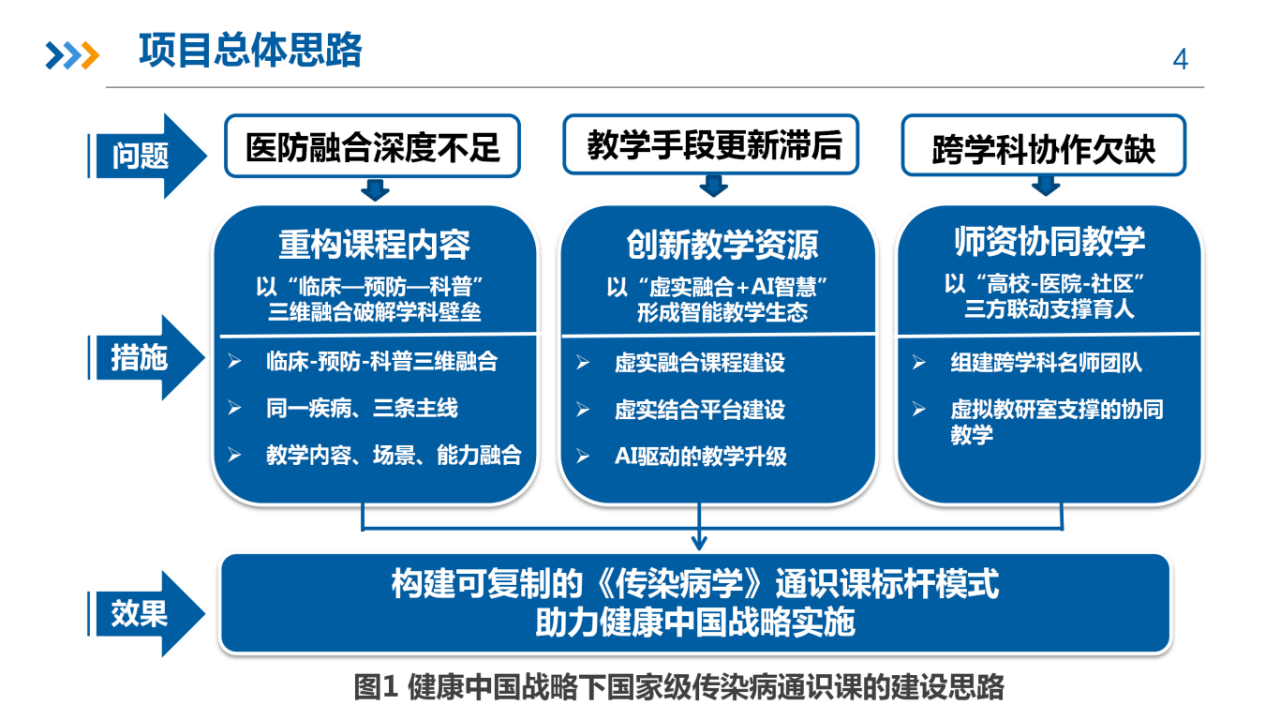 项目总体思路

4

问题

医防融合深度不足

教学手段更新滞后

跨学科协作欠缺

措施

重构课程内容
以“临床—预防—科普”三维融合破解学科壁垒

➢ 临床-预防-科普三维融合
➢ 同一疾病、三条主线
➢ 教学内容、场景、能力融合

创新教学资源
以“虚实融合+AI智慧”形成智能教学生态

➢ 虚实融合课程建设
➢ 虚实结合平台建设
➢ AI驱动的教学升级

师资协同教学
以“高校-医院-社区”三方联动支撑育人

➢ 组建跨学科名师团队
➢ 虚拟教研室支撑的协同教学

效果

构建可复制的《传染病学》通识课标杆模式
助力健康中国战略实施

图1 健康中国战略下国家级传染病通识课的建设思路